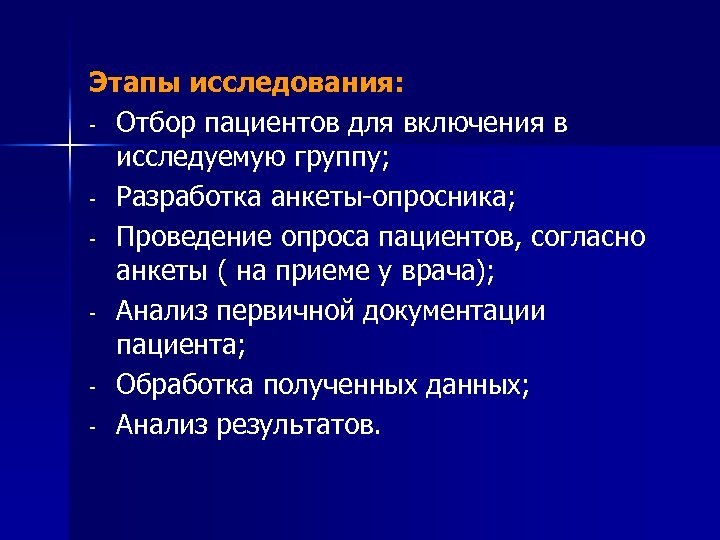 Этапы исследования:
- Отбор пациентов для включения в исследуемую группу;
- Разработка анкеты-опросника;
- Проведение опроса пациентов, согласно анкеты ( на приеме у врача);
- Анализ первичной документации пациента;
- Обработка полученных данных;
- Анализ результатов.